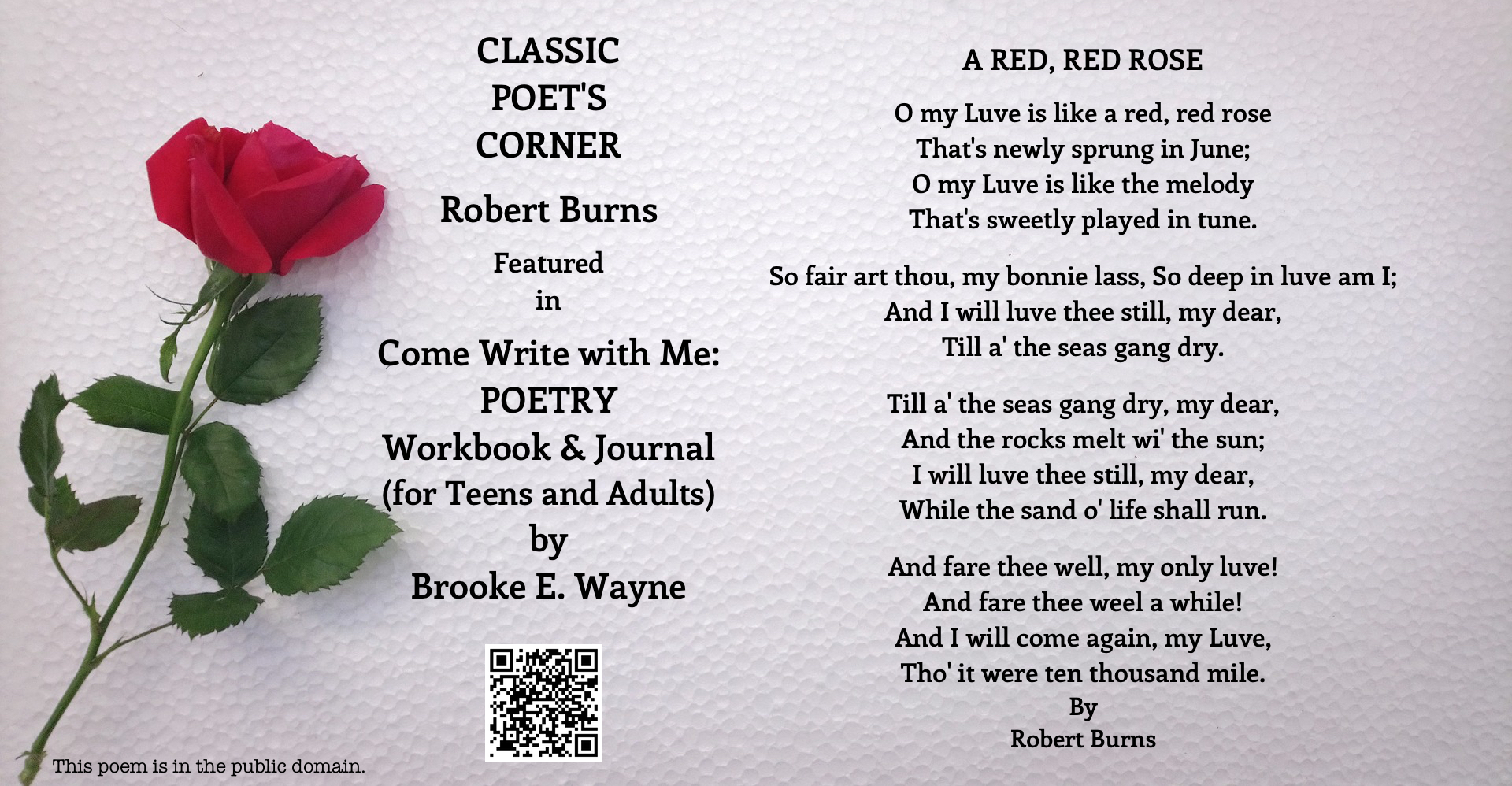 CLASSIC
POET'S
CORNER

Robert Burns

Featured
in

Come Write with Me:
POETRY
Workbook & Journal
(for Teens and Adults)
by
Brooke E. Wayne

This poem is in the public domain.

A RED, RED ROSE

O my Luve is like a red, red rose
That's newly sprung in June;
O my Luve is like the melody
That's sweetly played in tune.

So fair art thou, my bonnie lass, So deep in luve am I;
And I will luve thee still, my dear,
Till a' the seas gang dry.

Till a' the seas gang dry, my dear,
And the rocks melt wi' the sun;
I will luve thee still, my dear,
While the sand o' life shall run.

And fare thee well, my only luve!
And fare thee weel a while!
And I will come again, my Luve,
Tho' it were ten thousand mile.
By
Robert Burns